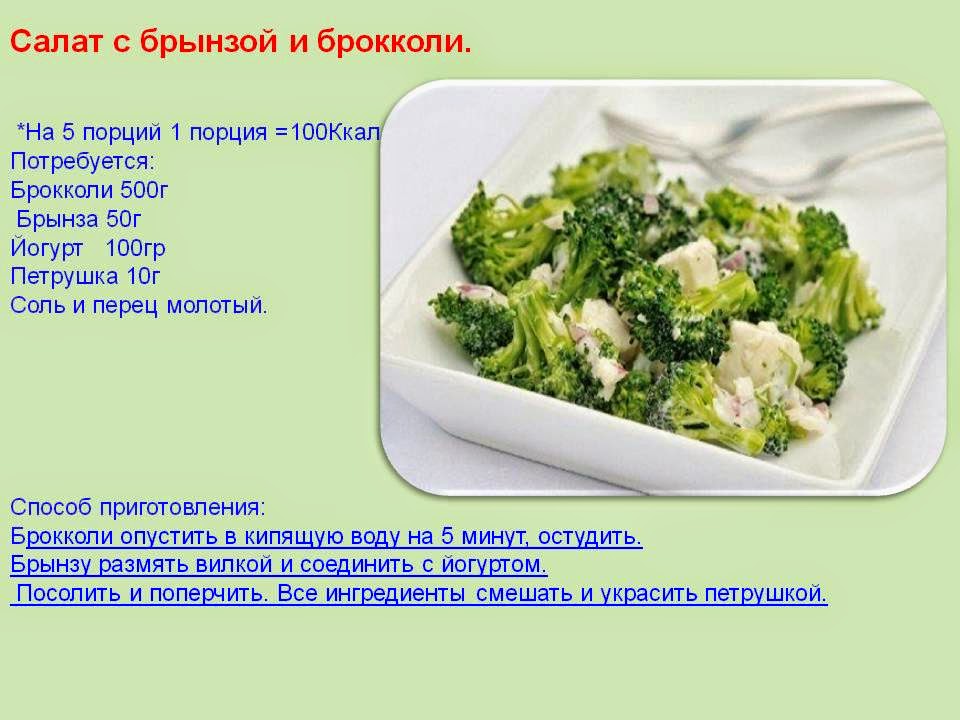 Салат с брынзой и брокколи.

*На 5 порций 1 порция =100Ккал
Потребуется:
Брокколи 500г
Брынза 50г
Йогурт 100гр
Петрушка 10г
Соль и перец молотый.

Способ приготовления:
Брокколи опустить в кипящую воду на 5 минут, остудить.
Брынзу размять вилкой и соединить с йогуртом.
Посолить и поперчить. Все ингредиенты смешать и украсить петрушкой.